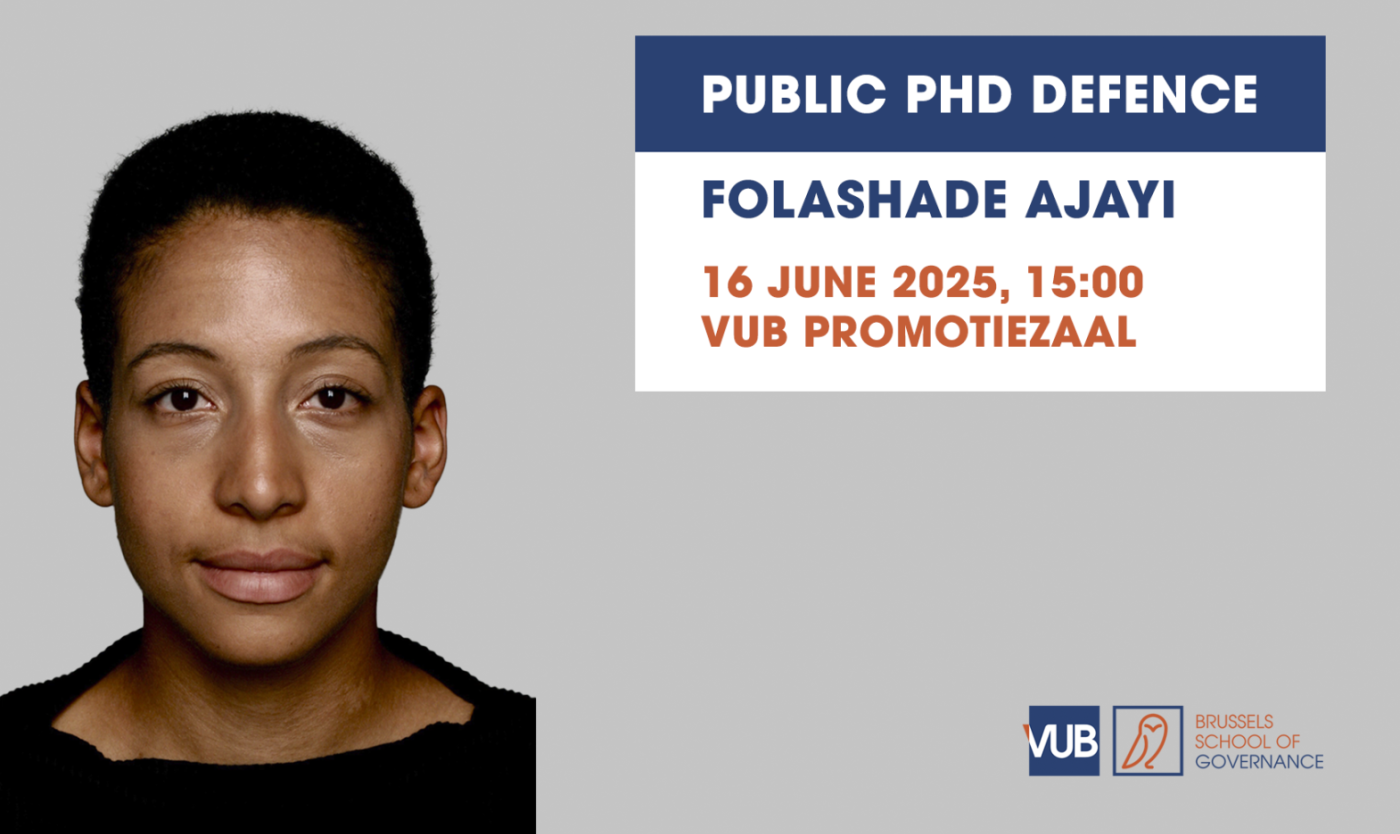 PUBLIC PHD DEFENCE

FOLASHADE AJAYI

16 JUNE 2025, 15:00
VUB PROMOTIEZAAL

VUB

BRUSSELS
SCHOOL OF
GOVERNANCE